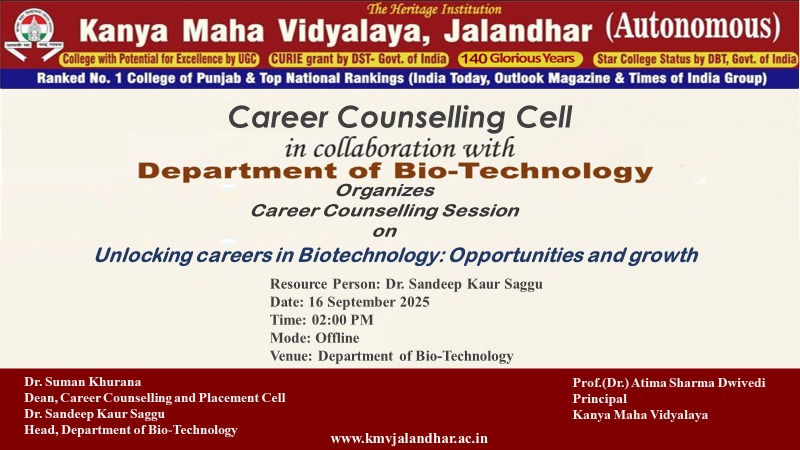 The Heritage Institution
Kanya Maha Vidyalaya, Jalandhar (Autonomous)
College with Potential for Excellence by UGC
CURIE grant by DST- Govt. of India
140 Glorious Years
Star College Status by DBT, Govt. of India
Ranked No. 1 College of Punjab & Top National Rankings (India Today, Outlook Magazine & Times of India Group)

Career Counselling Cell
in collaboration with
Department of Bio-Technology
Organizes
Career Counselling Session
on
Unlocking careers in Biotechnology: Opportunities and growth

Resource Person: Dr. Sandeep Kaur Saggu
Date: 16 September 2025
Time: 02:00 PM
Mode: Offline
Venue: Department of Bio-Technology

Dr. Suman Khurana
Dean, Career Counselling and Placement Cell
Dr. Sandeep Kaur Saggu
Head, Department of Bio-Technology

Prof.(Dr.) Atima Sharma Dwivedi
Principal
Kanya Maha Vidyalaya

www.kmvjalandhar.ac.in